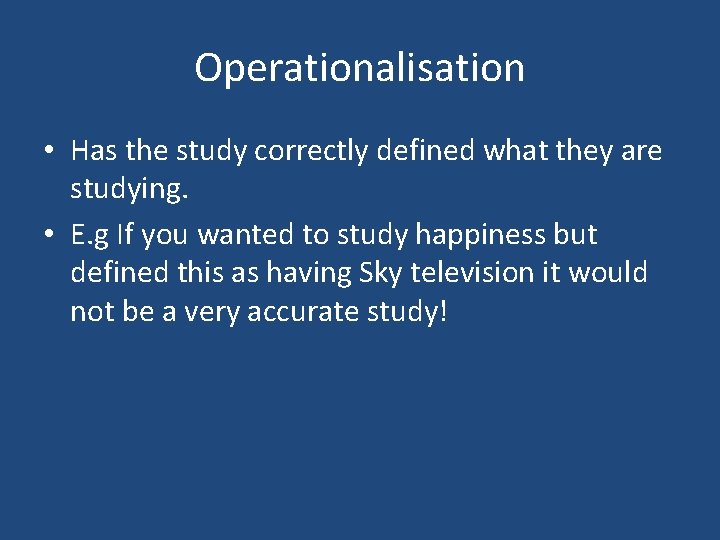 Operationalisation

• Has the study correctly defined what they are studying.

• E.g If you wanted to study happiness but defined this as having Sky television it would not be a very accurate study!